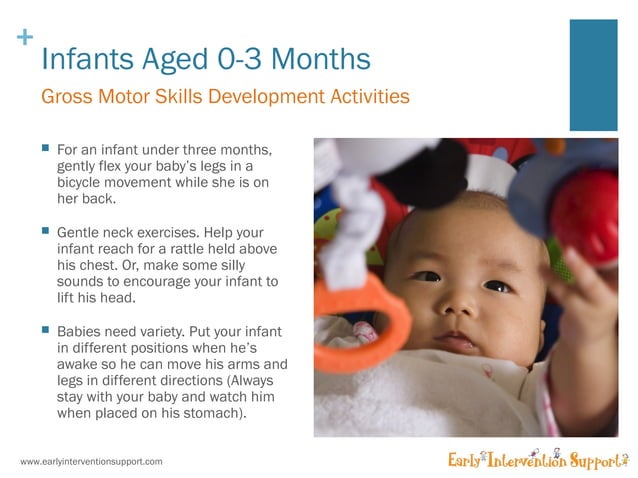 +
Infants Aged 0-3 Months
Gross Motor Skills Development Activities

For an infant under three months, gently flex your baby's legs in a bicycle movement while she is on her back.

Gentle neck exercises. Help your infant reach for a rattle held above his chest. Or, make some silly sounds to encourage your infant to lift his head.

Babies need variety. Put your infant in different positions when he's awake so he can move his arms and legs in different directions (Always stay with your baby and watch him when placed on his stomach).

www.earlyinterventionsupport.com

Early Intervention Support